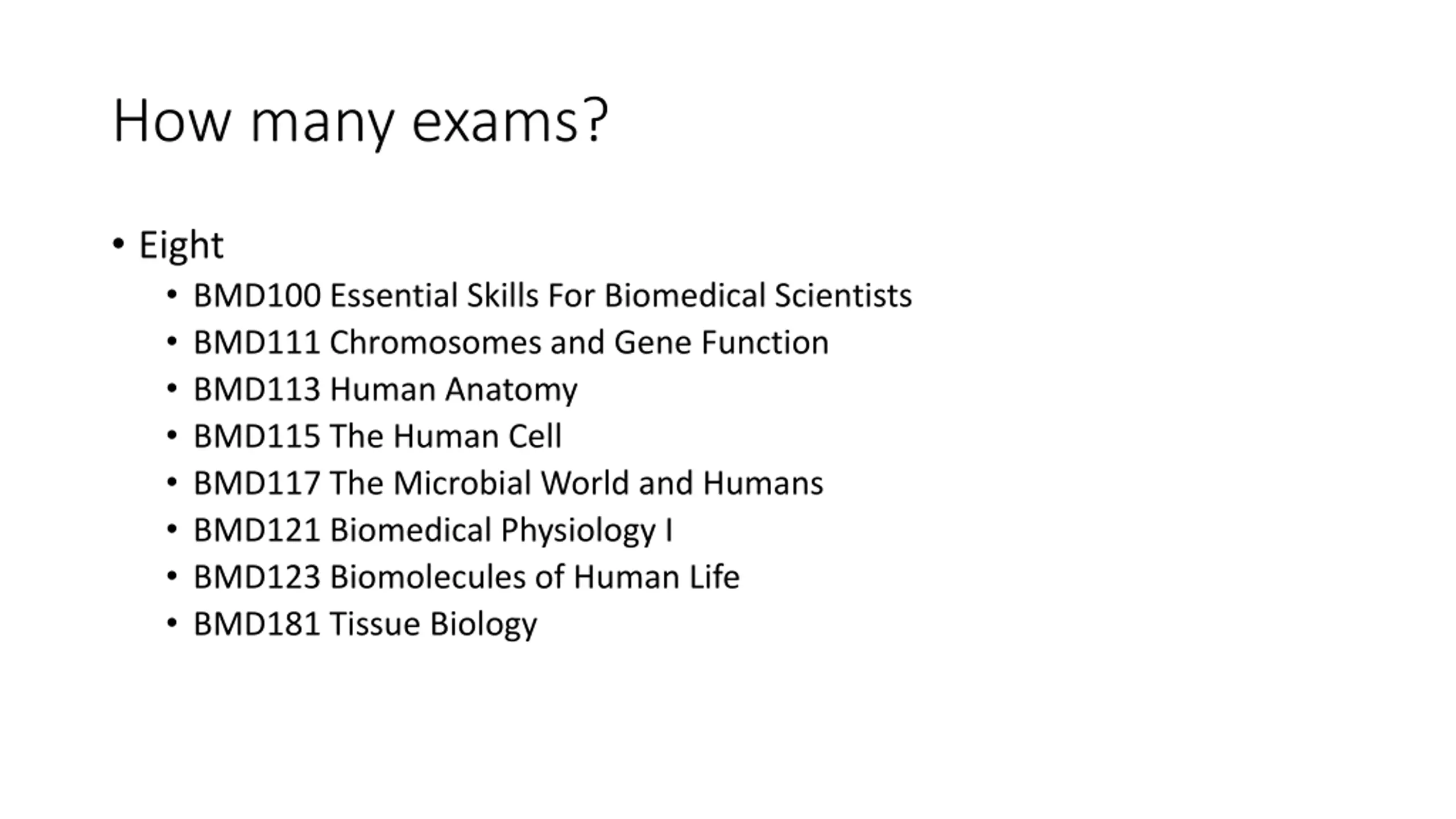 How many exams?

• Eight
  • BMD100 Essential Skills For Biomedical Scientists
  • BMD111 Chromosomes and Gene Function
  • BMD113 Human Anatomy
  • BMD115 The Human Cell
  • BMD117 The Microbial World and Humans
  • BMD121 Biomedical Physiology I
  • BMD123 Biomolecules of Human Life
  • BMD181 Tissue Biology